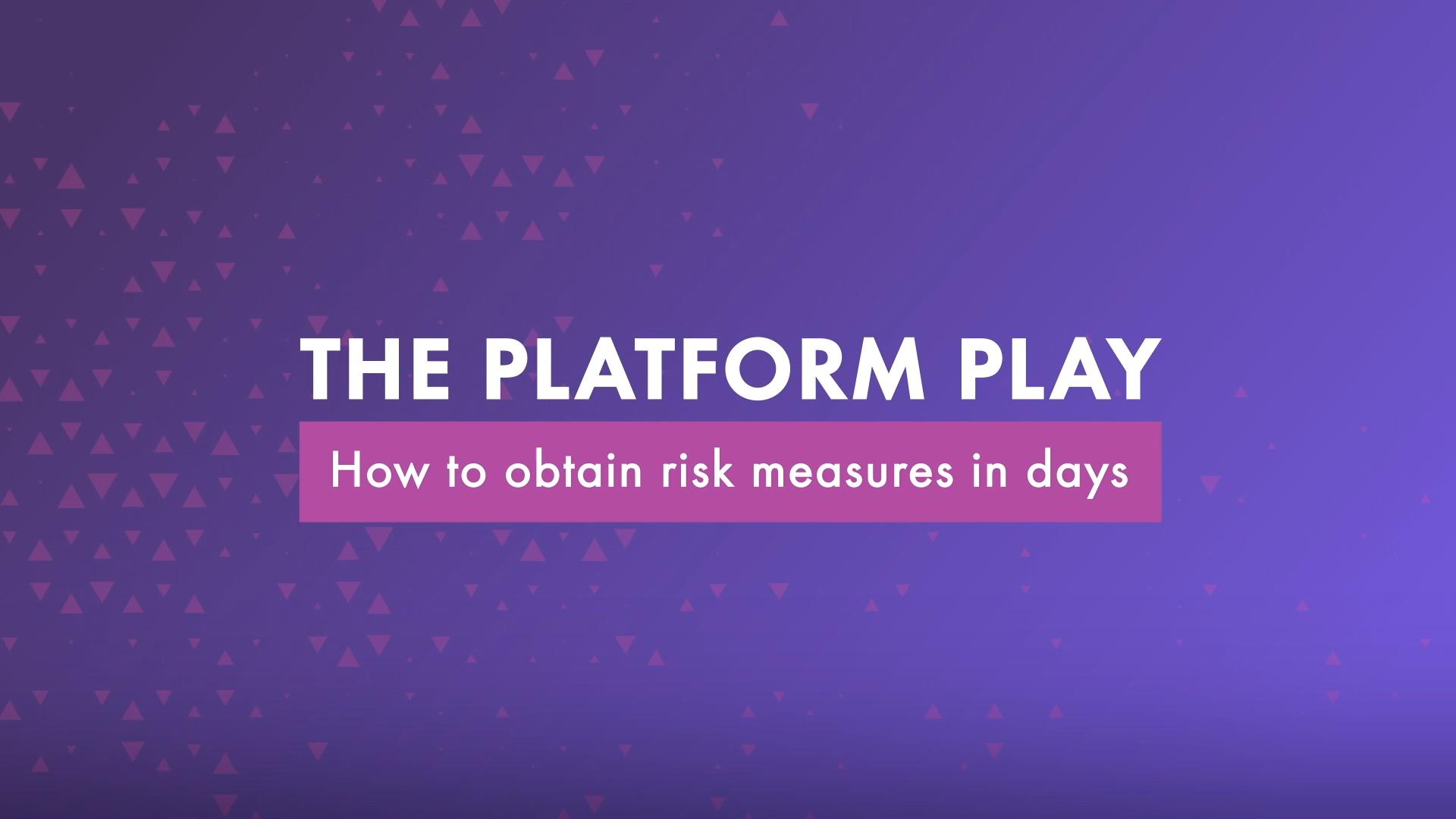 THE PLATFORM PLAY

How to obtain risk measures in days